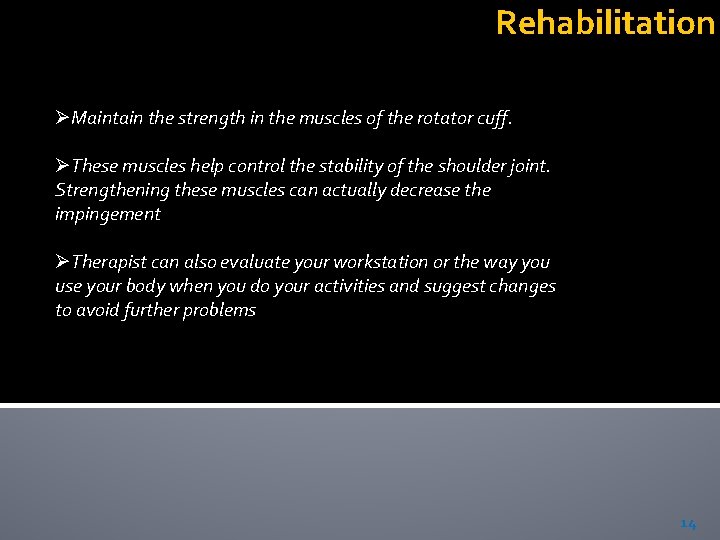 Rehabilitation

➢Maintain the strength in the muscles of the rotator cuff.

➢These muscles help control the stability of the shoulder joint. Strengthening these muscles can actually decrease the impingement

➢Therapist can also evaluate your workstation or the way you use your body when you do your activities and suggest changes to avoid further problems

14